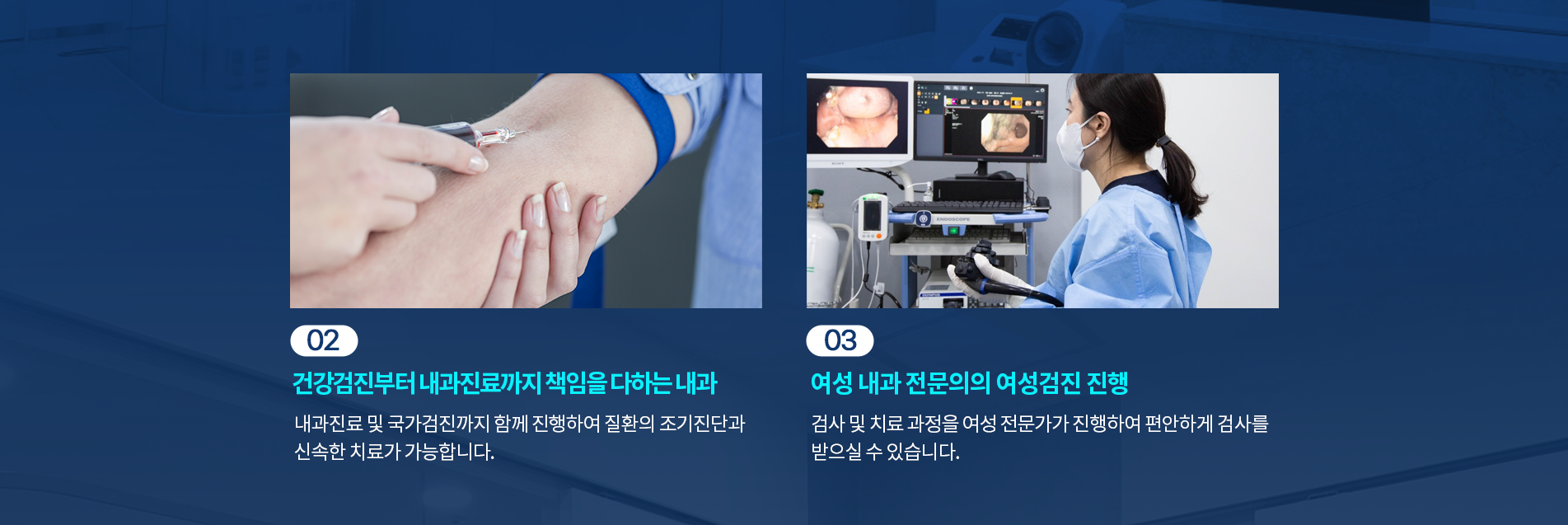 02

건강검진부터 내과진료까지 책임을 다하는 내과

내과진료 및 국가검진까지 함께 진행하여 질환의 조기진단과 신속한 치료가 가능합니다.

03

여성 내과 전문의의 여성검진 진행

검사 및 치료 과정을 여성 전문가가 진행하여 편안하게 검사를 받으실 수 있습니다.